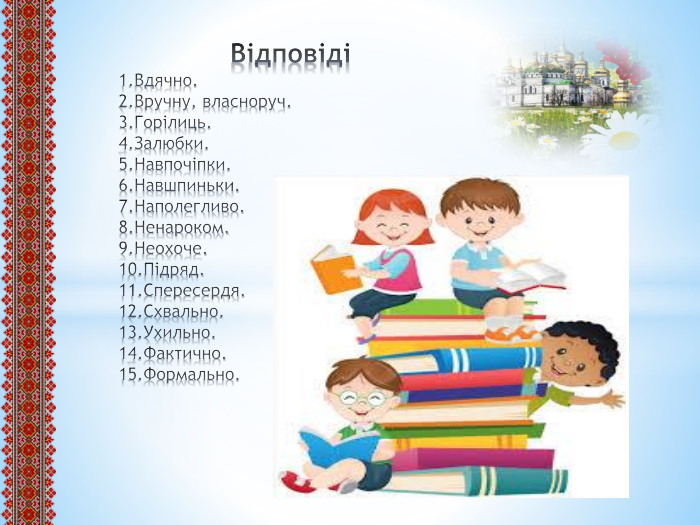 Відповіді

1.Вдячно.
2.Вручну, власноруч.
3.Горілиць.
4.Залюбки.
5.Навпочіпки.
6.Навшпиньки.
7.Наполегливо.
8.Ненароком.
9.Неохоче.
10.Підряд.
11.Спересердя.
12.Схвально.
13.Ухильно.
14.Фактично.
15.Формально.